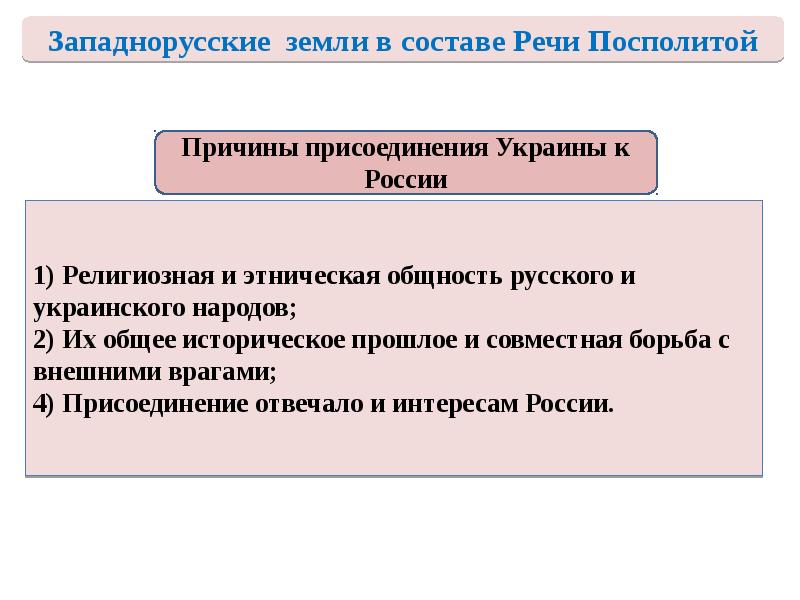 Западнорусские земли в составе Речи Посполитой

Причины присоединения Украины к России

1) Религиозная и этническая общность русского и украинского народов;
2) Их общее историческое прошлое и совместная борьба с внешними врагами;
4) Присоединение отвечало и интересам России.